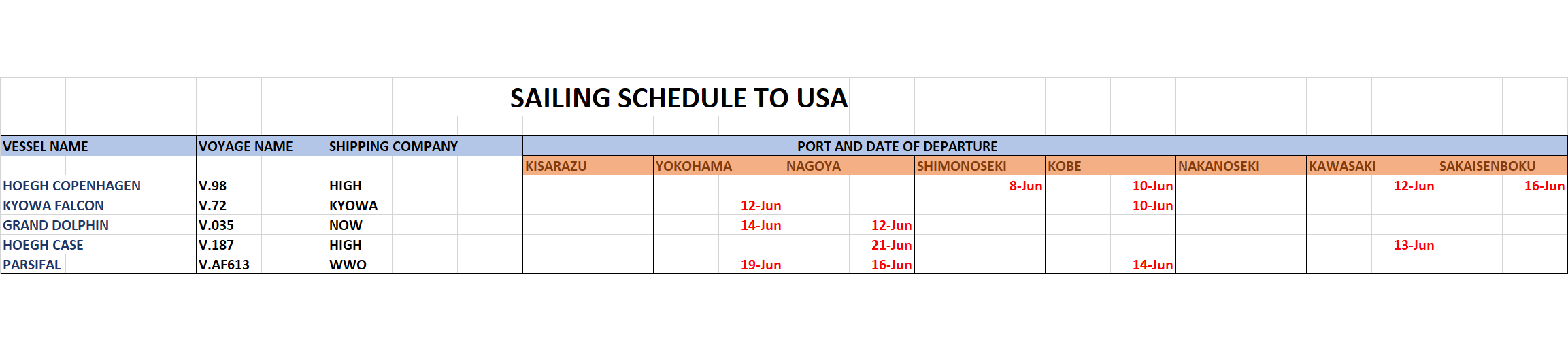 SAILING SCHEDULE TO USA

| VESSEL NAME | VOYAGE NAME | SHIPPING COMPANY | PORT AND DATE OF DEPARTURE | | | | | | | |
|---|---|---|---|---|---|---|---|---|---|---|
| | | | KISARAZU | YOKOHAMA | NAGOYA | SHIMONOSEKI | KOBE | NAKANOSEKI | KAWASAKI | SAKAISENBOKU |
| HOEGH COPENHAGEN | V.98 | HIGH | | | | 8-Jun | 10-Jun | | 12-Jun | 16-Jun |
| KYOWA FALCON | V.72 | KYOWA | | 12-Jun | | | 10-Jun | | | |
| GRAND DOLPHIN | V.035 | NOW | | 14-Jun | 12-Jun | | | | | |
| HOEGH CASE | V.187 | HIGH | | | 21-Jun | | | | 13-Jun | |
| PARSIFAL | V.AF613 | WWO | | 19-Jun | 16-Jun | | 14-Jun | | | |